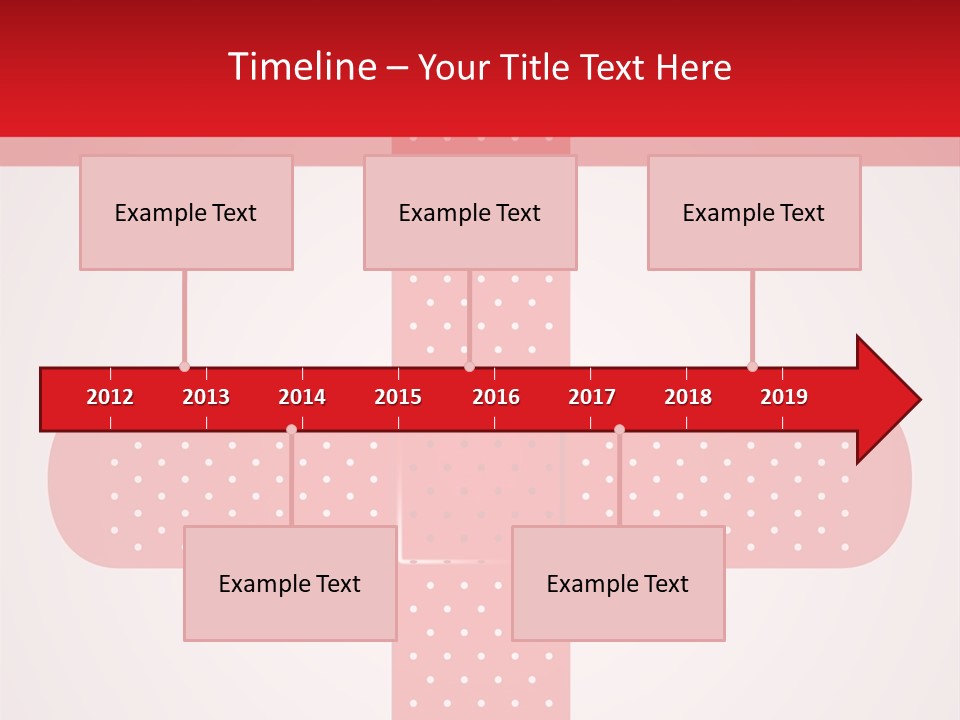 Timeline – Your Title Text Here

Example Text

Example Text

Example Text

2012 2013 2014 2015 2016 2017 2018 2019

Example Text

Example Text